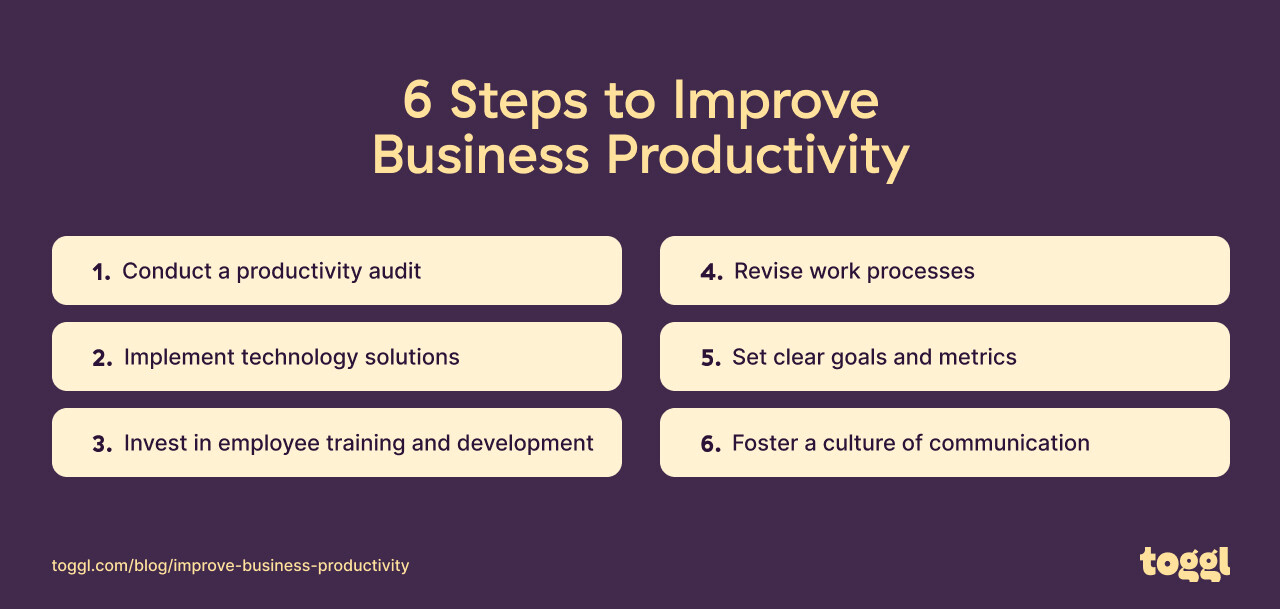 6 Steps to Improve Business Productivity

1. Conduct a productivity audit

2. Implement technology solutions

3. Invest in employee training and development

4. Revise work processes

5. Set clear goals and metrics

6. Foster a culture of communication

toggl.com/blog/improve-business-productivity

toggl